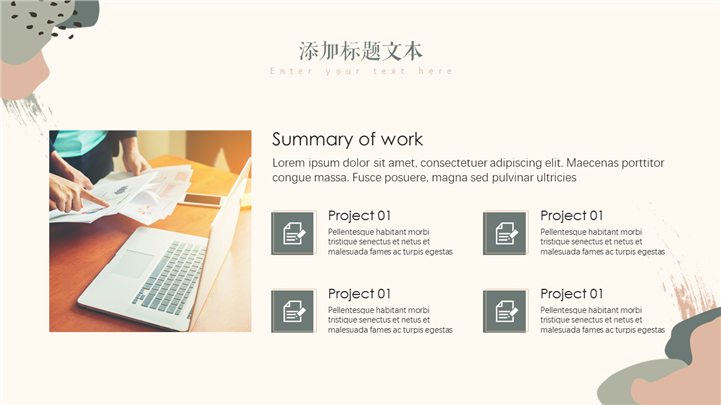 添加标题文本
Enter your text here

Summary of work
Lorem ipsum dolor sit amet, consectetuer adipiscing elit. Maecenas porttitor congue massa. Fusce posuere, magna sed pulvinar ultricies

Project 01
Pellentesque habitant morbi tristique senectus et netus et malesuada fames ac turpis egestas

Project 01
Pellentesque habitant morbi tristique senectus et netus et malesuada fames ac turpis egestas

Project 01
Pellentesque habitant morbi tristique senectus et netus et malesuada fames ac turpis egestas

Project 01
Pellentesque habitant morbi tristique senectus et netus et malesuada fames ac turpis egestas